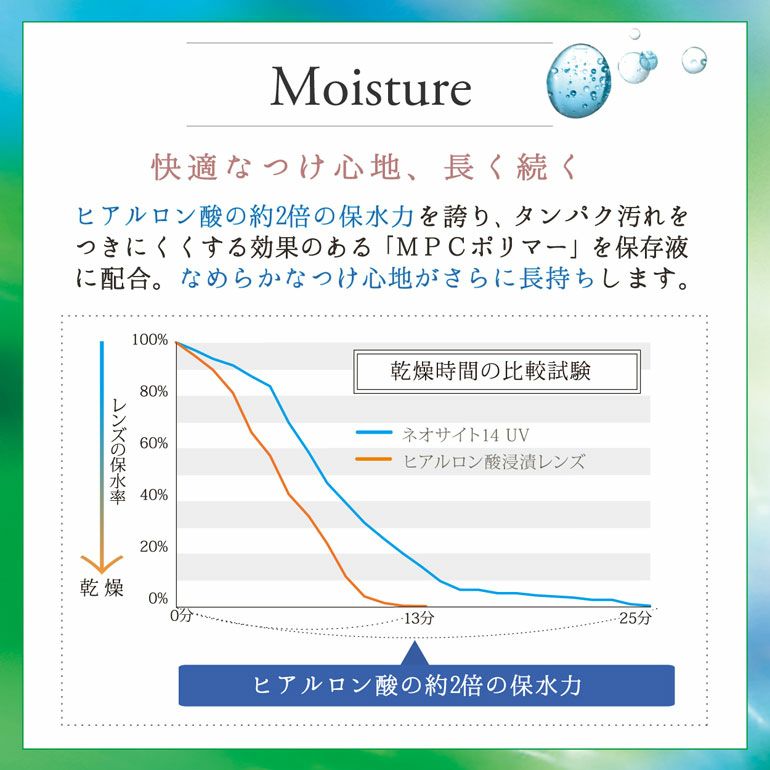 Moisture

快適なつけ心地、長く続く

ヒアルロン酸の約2倍の保水力を誇り、タンパク汚れをつきにくくする効果のある「MPCポリマー」を保存液に配合。なめらかなつけ心地がさらに長持ちします。

レンズの保水率

乾燥

100%
80%
60%
40%
20%
0%

乾燥時間の比較試験

ネオサイト14 UV
ヒアルロン酸浸漬レンズ

0分
13分
25分

ヒアルロン酸の約2倍の保水力